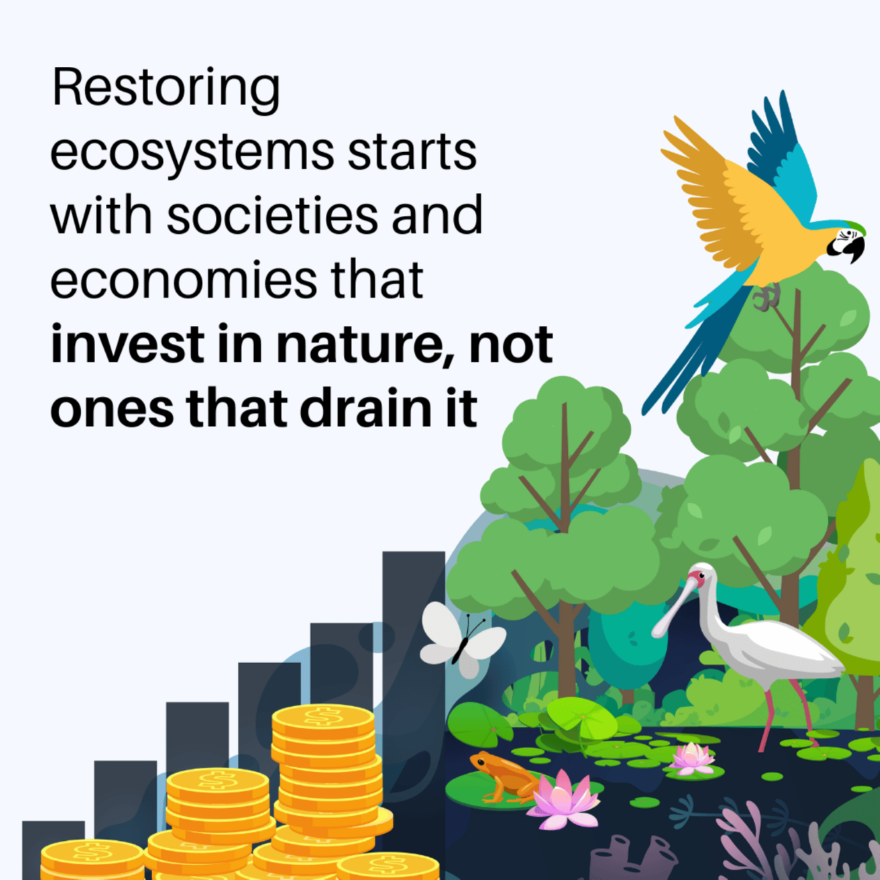 Restoring ecosystems starts with societies and economies that invest in nature, not ones that drain it